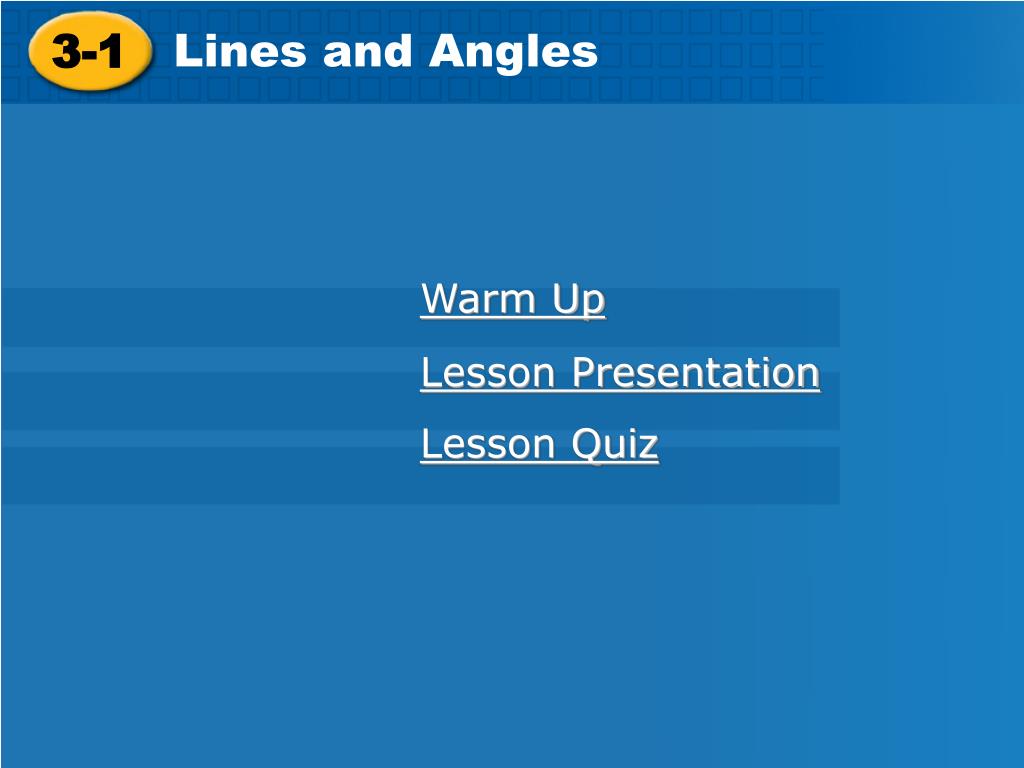 3-1 Lines and Angles

Warm Up

Lesson Presentation

Lesson Quiz